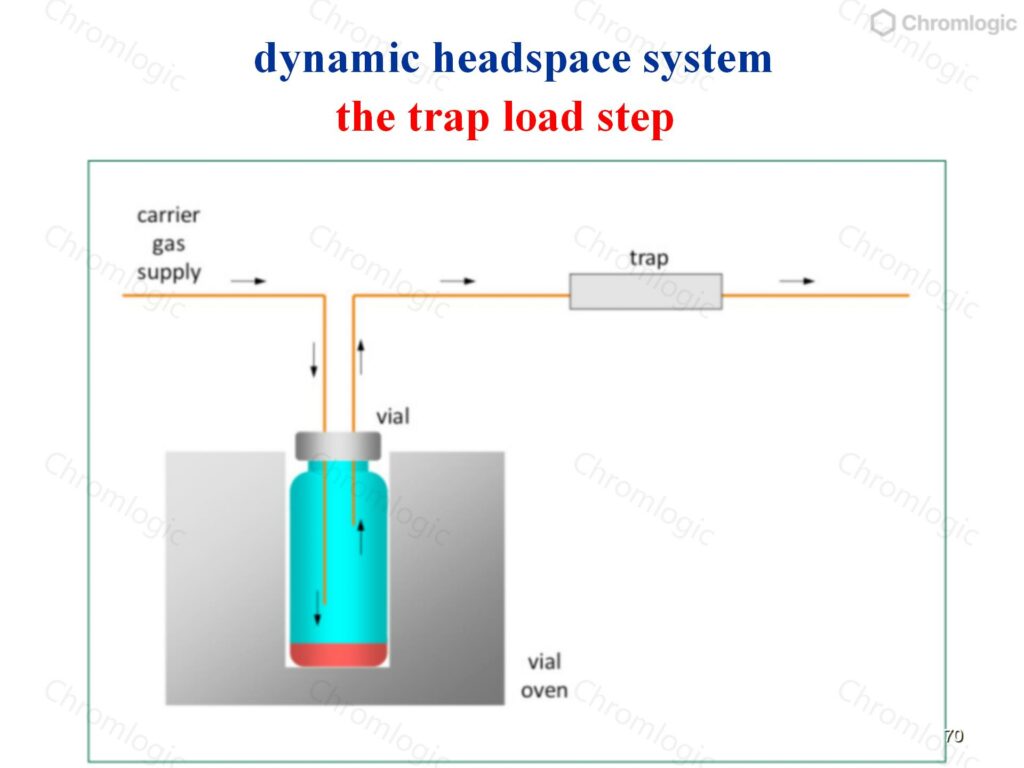 Chromlogic

dynamic headspace system

the trap load step

carrier gas supply

trap

vial

vial oven

70